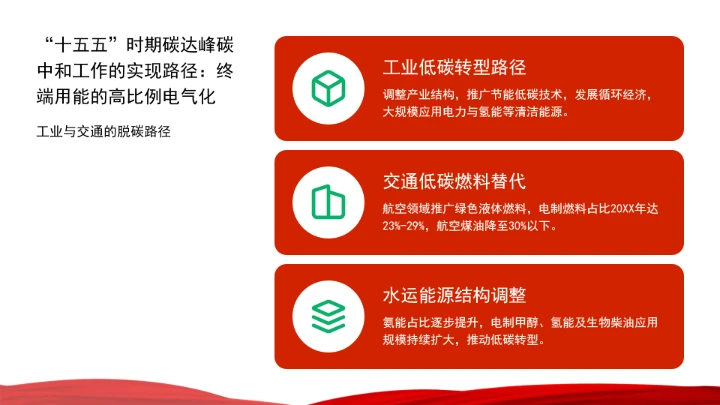 “十五五”时期碳达峰碳中和工作的实现路径：终端用能的高比例电气化

工业与交通的脱碳路径

工业低碳转型路径

调整产业结构，推广节能低碳技术，发展循环经济，大规模应用电力与氢能等清洁能源。

交通低碳燃料替代

航空领域推广绿色液体燃料，电制燃料占比20XX年达23%-29%，航空煤油降至30%以下。

水运能源结构调整

氨能占比逐步提升，电制甲醇、氢能及生物柴油应用规模持续扩大，推动低碳转型。